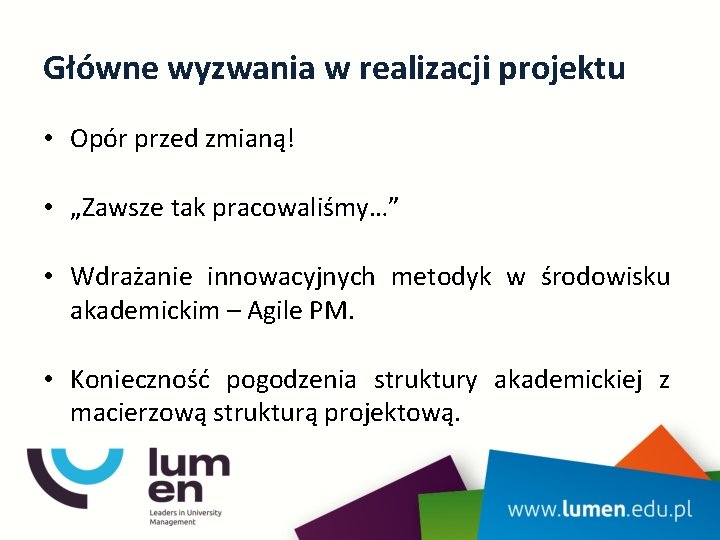 Główne wyzwania w realizacji projektu

• Opór przed zmianą!

• „Zawsze tak pracowaliśmy…”

• Wdrażanie innowacyjnych metodyk w środowisku akademickim – Agile PM.

• Konieczność pogodzenia struktury akademickiej z macierzową strukturą projektową.

lum
en
Leaders in University Management

www.lumen.edu.pl